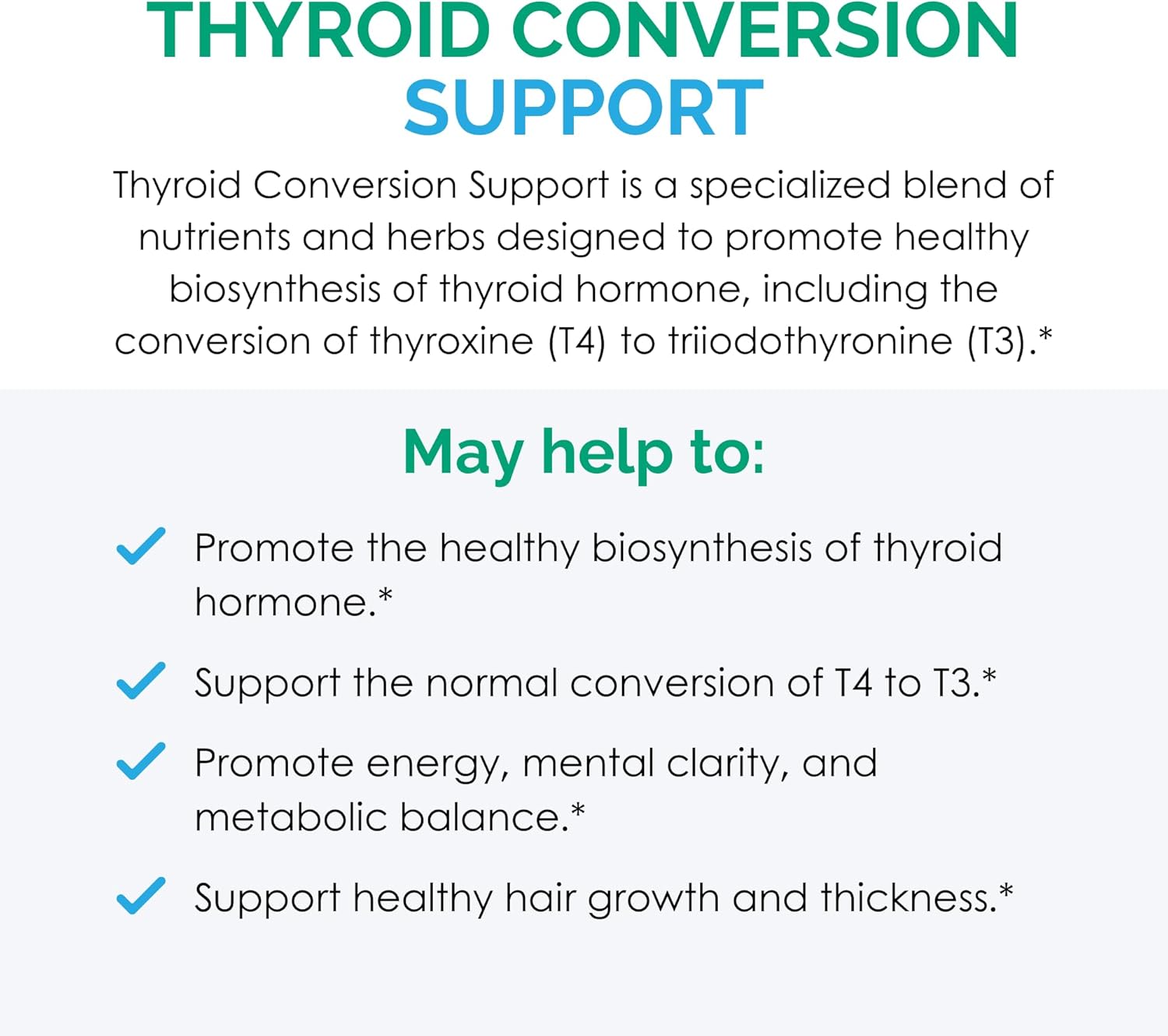 THYROID CONVERSION SUPPORT

Thyroid Conversion Support is a specialized blend of nutrients and herbs designed to promote healthy biosynthesis of thyroid hormone, including the conversion of thyroxine (T4) to triiodothyronine (T3).*

May help to:

Promote the healthy biosynthesis of thyroid hormone.*

Support the normal conversion of T4 to T3.*

Promote energy, mental clarity, and metabolic balance.*

Support healthy hair growth and thickness.*